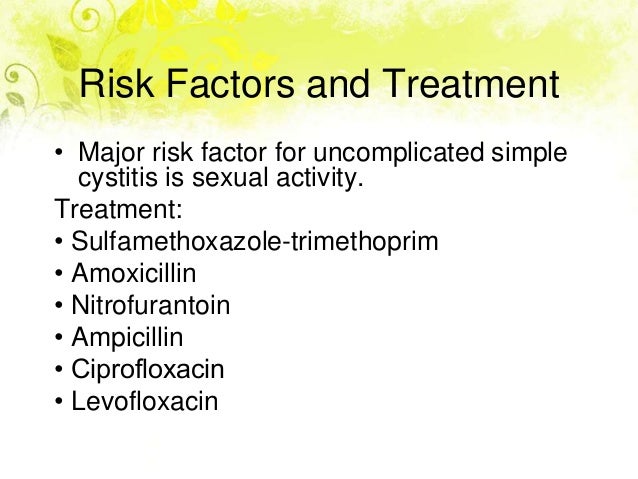 Risk Factors and Treatment

• Major risk factor for uncomplicated simple cystitis is sexual activity.

Treatment:

• Sulfamethoxazole-trimethoprim
• Amoxicillin
• Nitrofurantoin
• Ampicillin
• Ciprofloxacin
• Levofloxacin